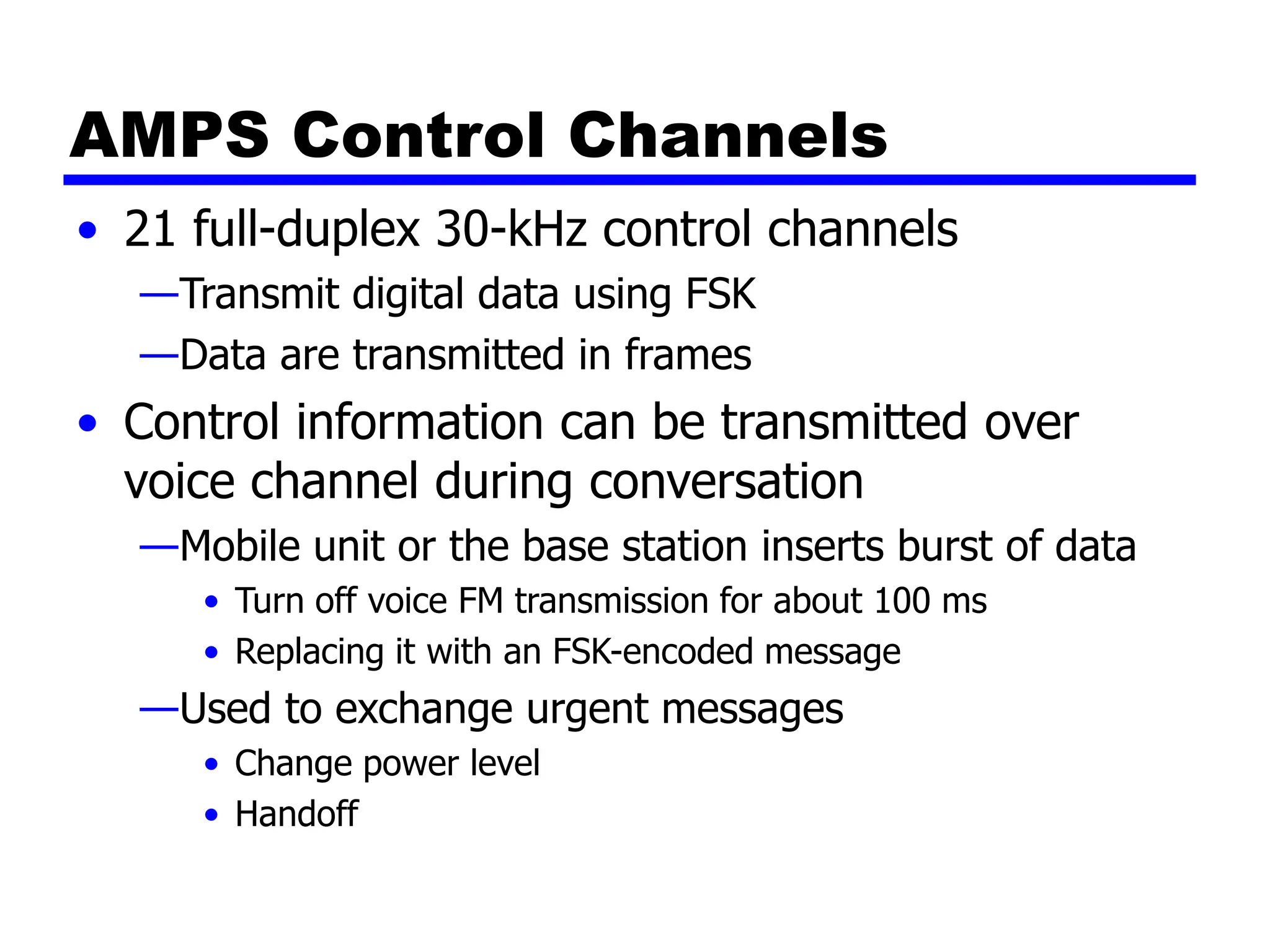 AMPS Control Channels

• 21 full-duplex 30-kHz control channels
—Transmit digital data using FSK
—Data are transmitted in frames

• Control information can be transmitted over voice channel during conversation
—Mobile unit or the base station inserts burst of data
• Turn off voice FM transmission for about 100 ms
• Replacing it with an FSK-encoded message
—Used to exchange urgent messages
• Change power level
• Handoff